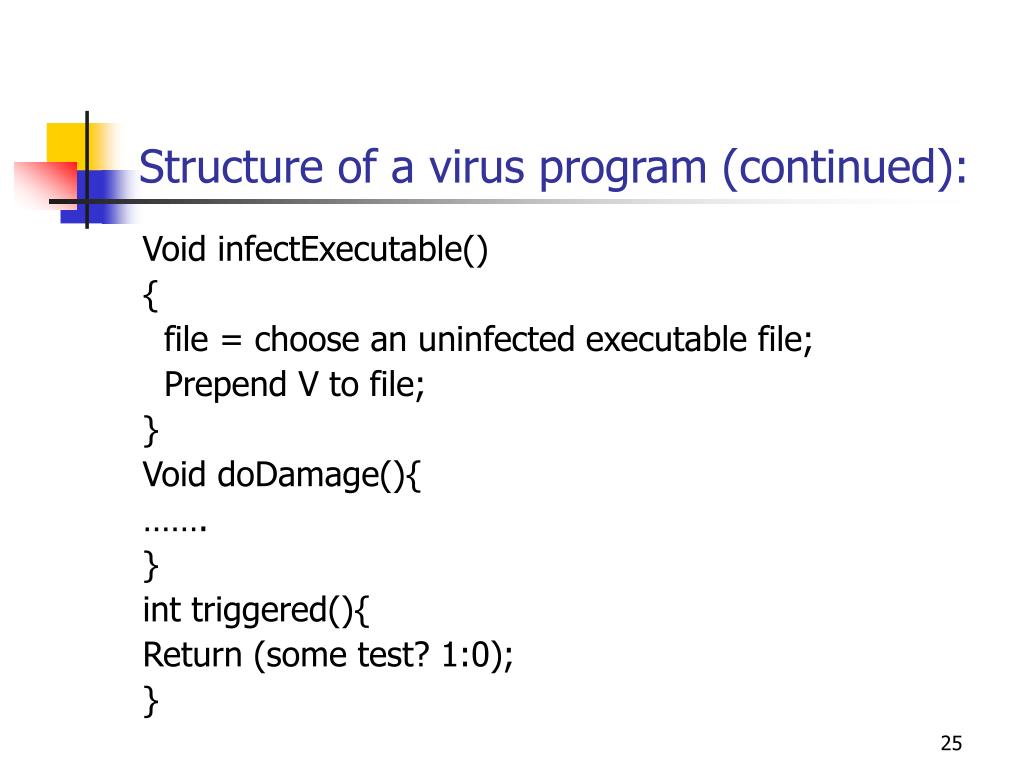 Structure of a virus program (continued):

Void infectExecutable()
{
file = choose an uninfected executable file;
Prepend V to file;
}
Void doDamage(){
…….
}
int triggered(){
Return (some test? 1:0);
}

25